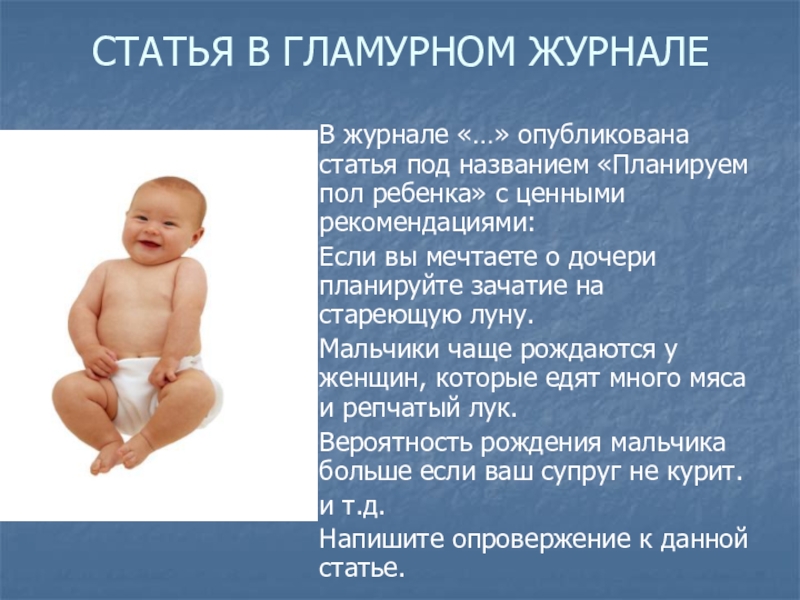 СТАТЬЯ В ГЛАМУРНОМ ЖУРНАЛЕ

В журнале «…» опубликована статья под названием «Планируем пол ребенка» с ценными рекомендациями:

Если вы мечтаете о дочери планируйте зачатие на стареющую луну.

Мальчики чаще рождаются у женщин, которые едят много мяса и репчатый лук.

Вероятность рождения мальчика больше если ваш супруг не курит.

и т.д.

Напишите опровержение к данной статье.